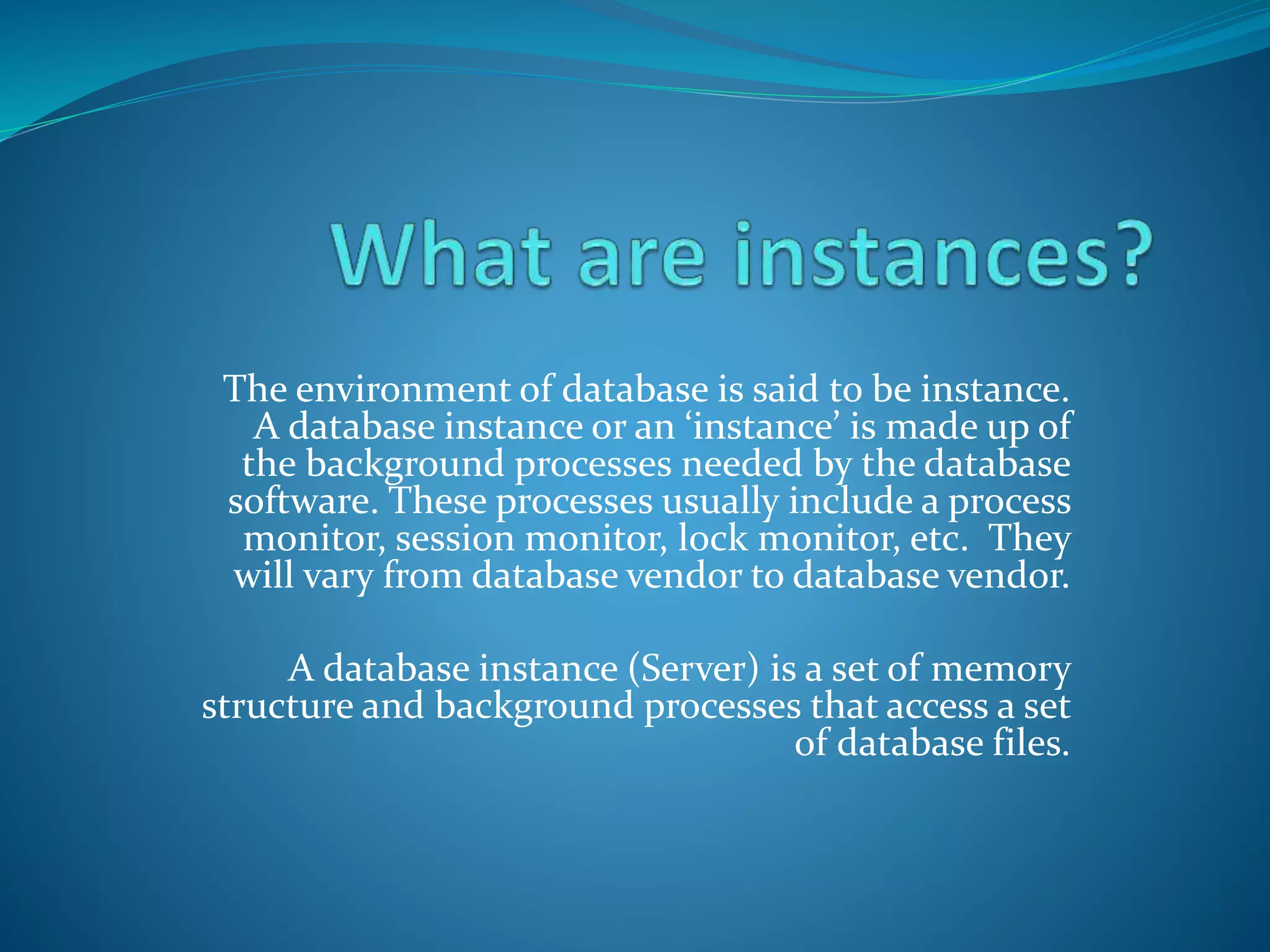 What are instances?

The environment of database is said to be instance. A database instance or an ‘instance’ is made up of the background processes needed by the database software. These processes usually include a process monitor, session monitor, lock monitor, etc. They will vary from database vendor to database vendor.

A database instance (Server) is a set of memory structure and background processes that access a set of database files.